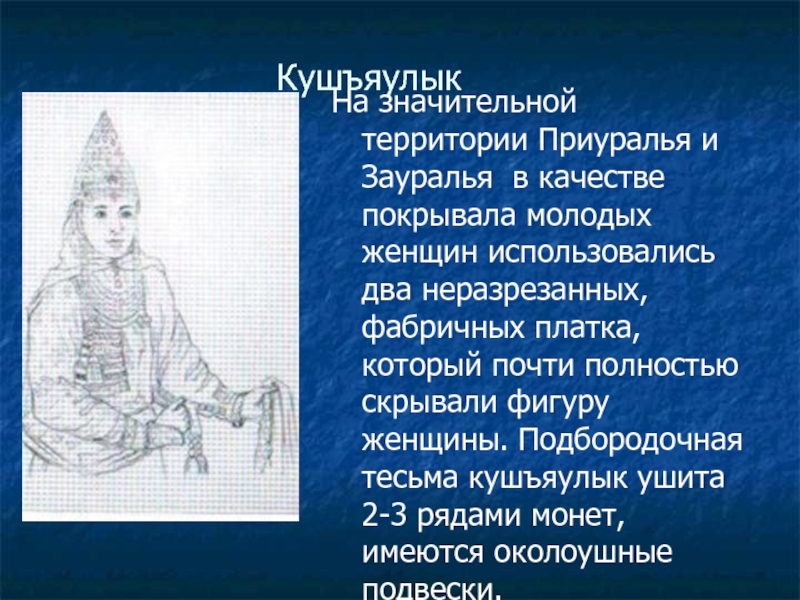 Кушъяулык

На значительной территории Приуралья и Зауралья в качестве покрывала молодых женщин использовались два неразрезанных, фабричных платка, который почти полностью скрывали фигуру женщины. Подбородочная тесьма кушъяулык ушита 2-3 рядами монет, имеются околоушные подвески.